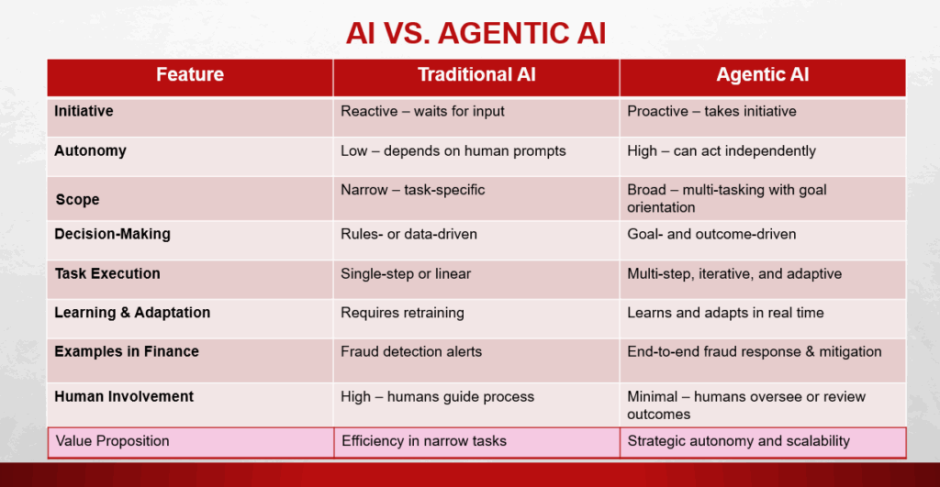 AI VS. AGENTIC AI

| Feature | Traditional AI | Agentic AI |
|---|---|---|
| Initiative | Reactive – waits for input | Proactive – takes initiative |
| Autonomy | Low – depends on human prompts | High – can act independently |
| Scope | Narrow – task-specific | Broad – multi-tasking with goal orientation |
| Decision-Making | Rules- or data-driven | Goal- and outcome-driven |
| Task Execution | Single-step or linear | Multi-step, iterative, and adaptive |
| Learning & Adaptation | Requires retraining | Learns and adapts in real time |
| Examples in Finance | Fraud detection alerts | End-to-end fraud response & mitigation |
| Human Involvement | High – humans guide process | Minimal – humans oversee or review outcomes |
| Value Proposition | Efficiency in narrow tasks | Strategic autonomy and scalability |